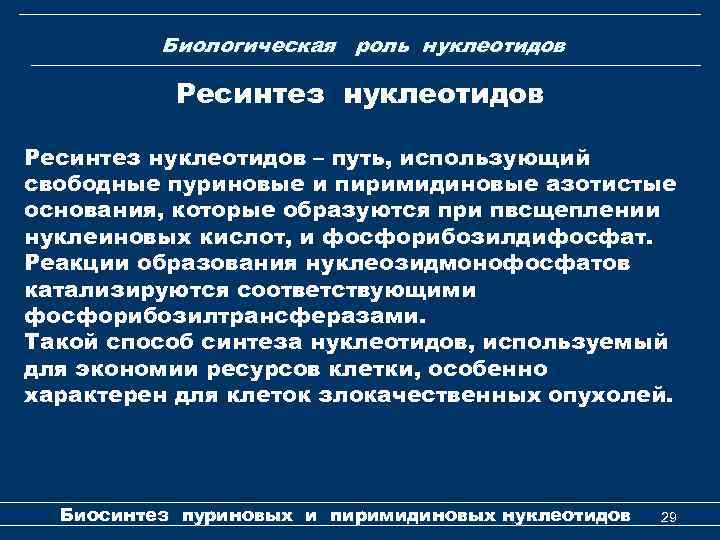 Биологическая роль нуклеотидов

Ресинтез нуклеотидов

Ресинтез нуклеотидов – путь, использующий свободные пуриновые и пиримидиновые азотистые основания, которые образуются при пвсщеплении нуклеиновых кислот, и фосфорибозилдифосфат. Реакции образования нуклеозидмонофосфатов катализируются соответствующими фосфорибозилтрансферазами.
Такой способ синтеза нуклеотидов, используемый для экономии ресурсов клетки, особенно характерен для клеток злокачественных опухолей.

Биосинтез пуриновых и пиримидиновых нуклеотидов 29